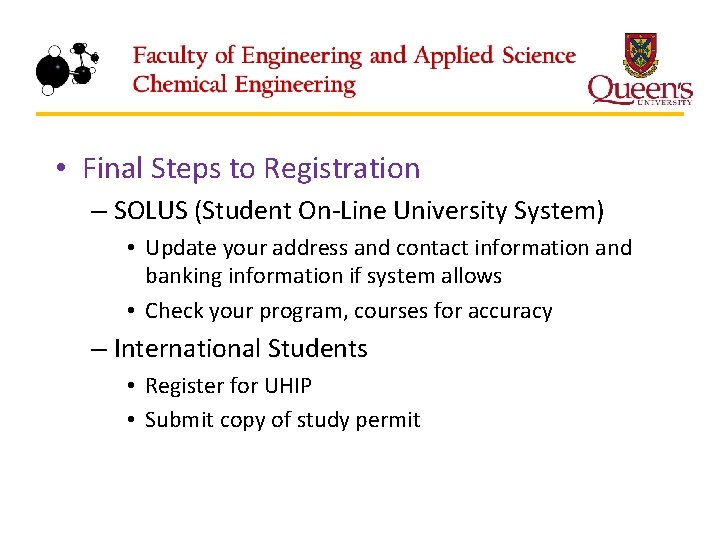 Faculty of Engineering and Applied Science
Chemical Engineering

Queen's UNIVERSITY

• Final Steps to Registration
– SOLUS (Student On-Line University System)
• Update your address and contact information and banking information if system allows
• Check your program, courses for accuracy
– International Students
• Register for UHIP
• Submit copy of study permit